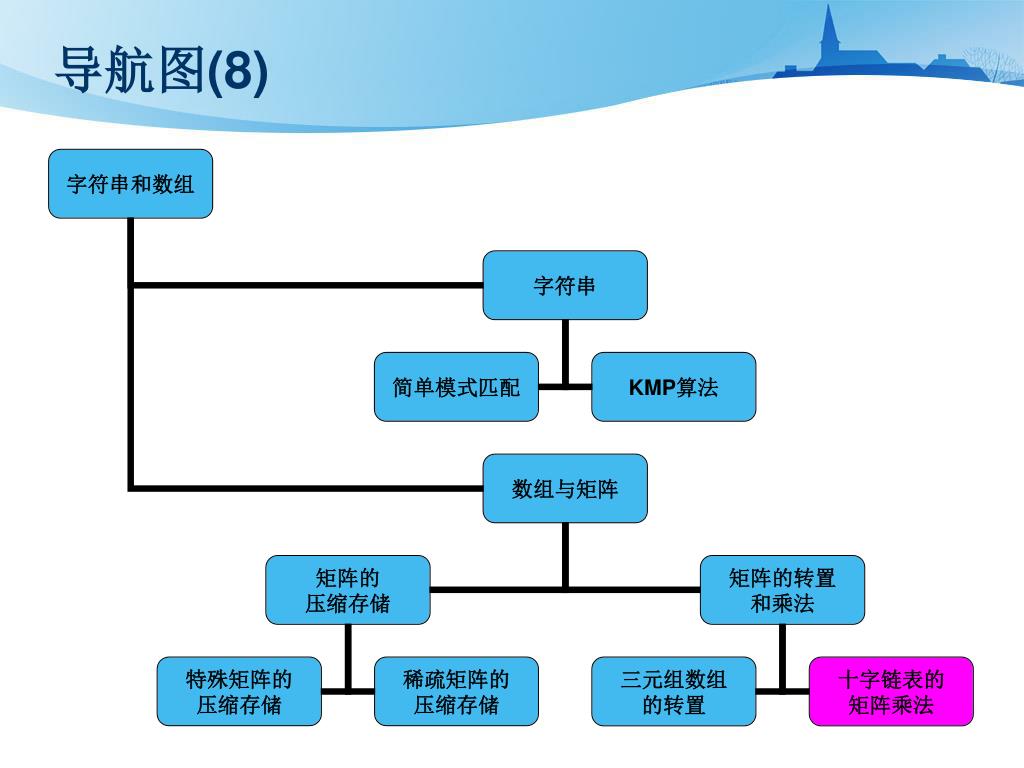 导航图(8)

字符串和数组

字符串

简单模式匹配

KMP算法

数组与矩阵

矩阵的压缩存储

矩阵的转置和乘法

特殊矩阵的压缩存储

稀疏矩阵的压缩存储

三元组数组的转置

十字链表的矩阵乘法